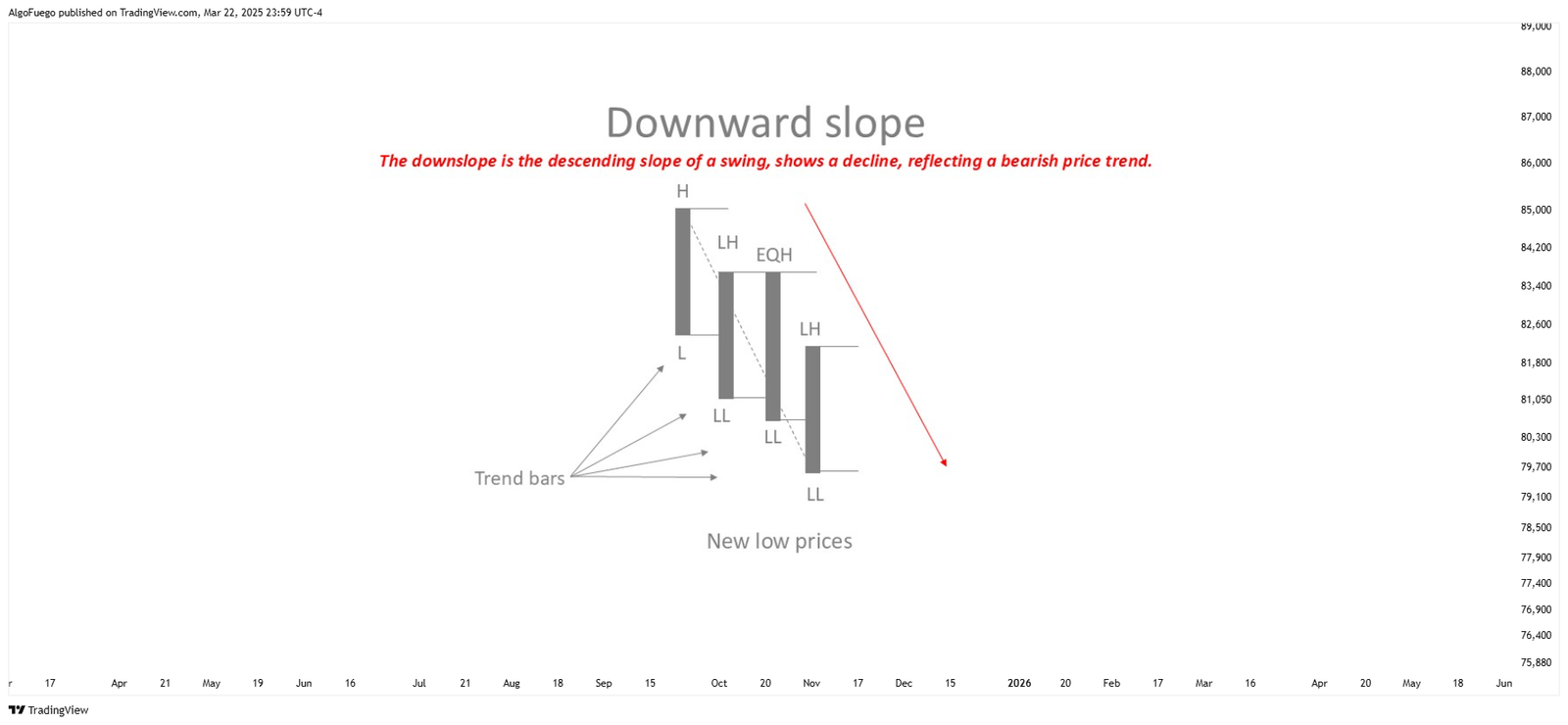 AlgoFuego published on TradingView.com, Mar 22, 2025 23:59 UTC-4

Downward slope

The downslope is the descending slope of a swing, shows a decline, reflecting a bearish price trend.

H
LH
EQH
LH
L
LL
LL
LL
Trend bars
New low prices

89,000
88,000
87,000
86,000
85,000
84,200
83,400
82,600
81,800
81,050
80,300
79,700
79,100
78,500
77,900
77,400
76,900
76,400
75,880

r 17 Apr 21 May 19 Jun 16 Jul 21 Aug 18 Sep 15 Oct 20 Nov 17 Dec 15 2026 20 Feb 17 Mar 16 Apr 20 May 18 Jun

TradingView